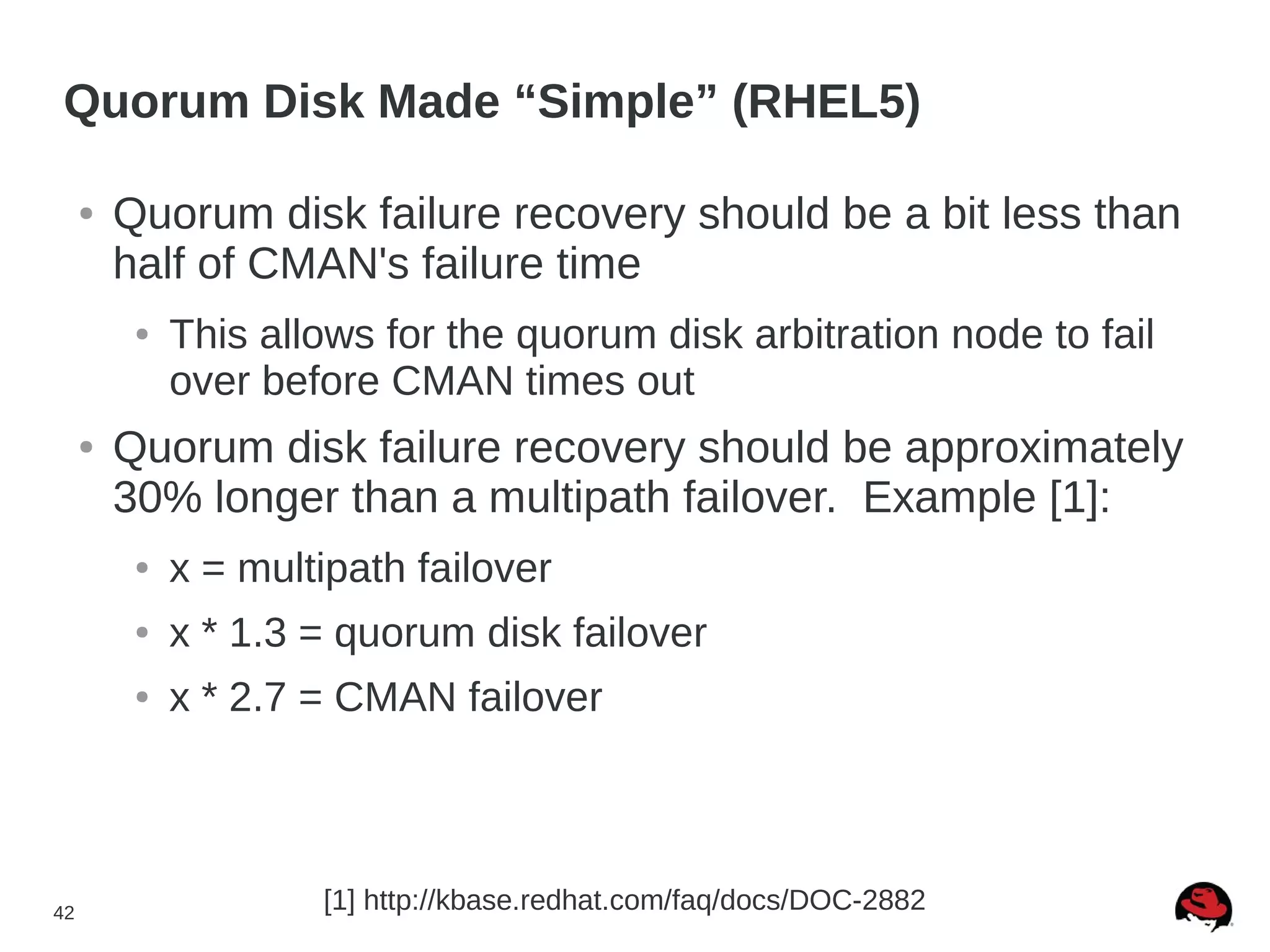 Quorum Disk Made “Simple” (RHEL5)

• Quorum disk failure recovery should be a bit less than half of CMAN's failure time

• This allows for the quorum disk arbitration node to fail over before CMAN times out

• Quorum disk failure recovery should be approximately 30% longer than a multipath failover.  Example [1]:

• x = multipath failover

• x * 1.3 = quorum disk failover

• x * 2.7 = CMAN failover

42

[1] http://kbase.redhat.com/faq/docs/DOC-2882